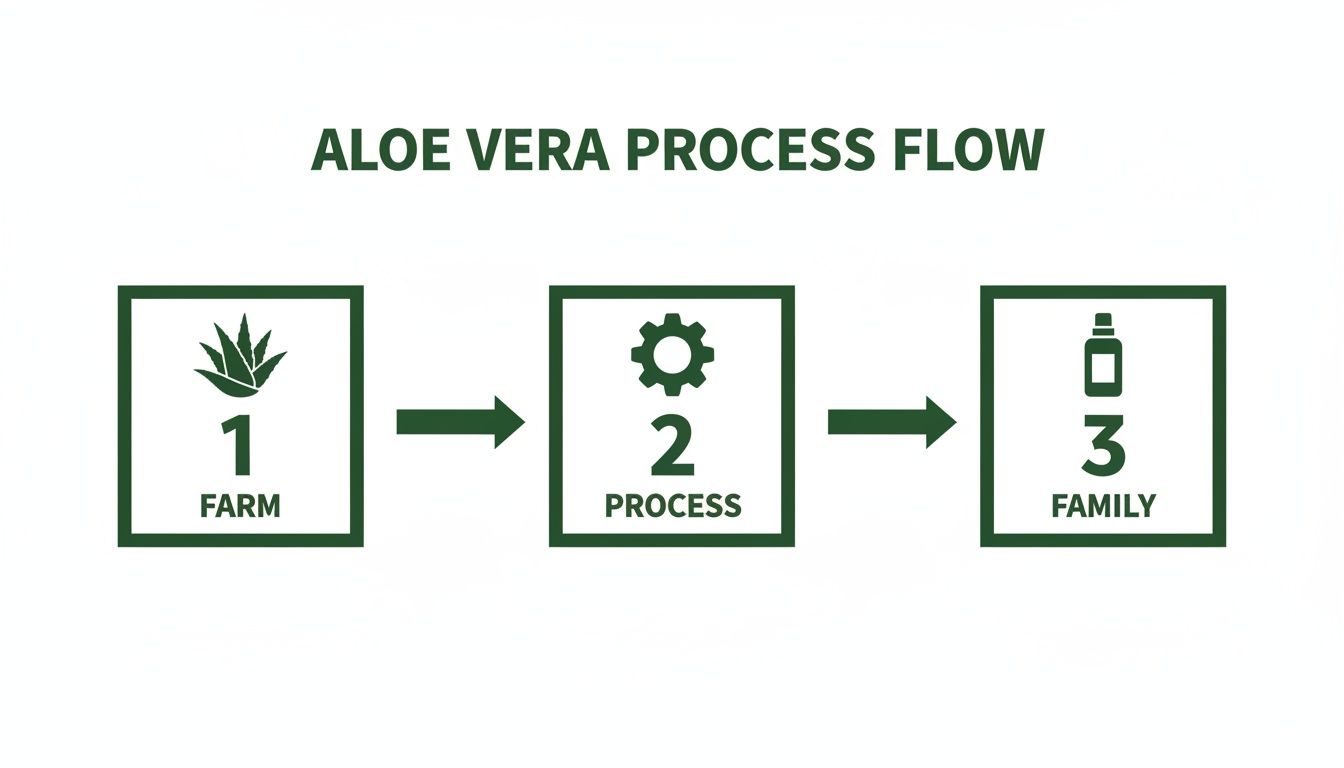 ALOE VERA PROCESS FLOW

1
FARM

2
PROCESS

3
FAMILY